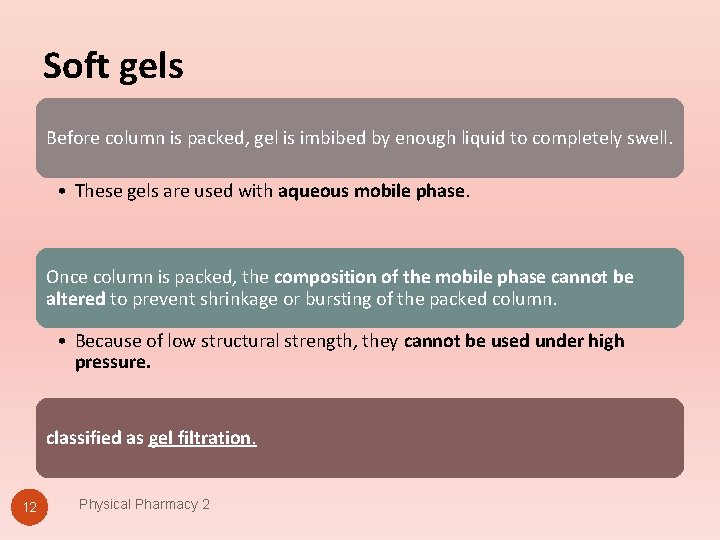 Soft gels

Before column is packed, gel is imbibed by enough liquid to completely swell.

• These gels are used with aqueous mobile phase.

Once column is packed, the composition of the mobile phase cannot be altered to prevent shrinkage or bursting of the packed column.

• Because of low structural strength, they cannot be used under high pressure.

classified as gel filtration.

12

Physical Pharmacy 2